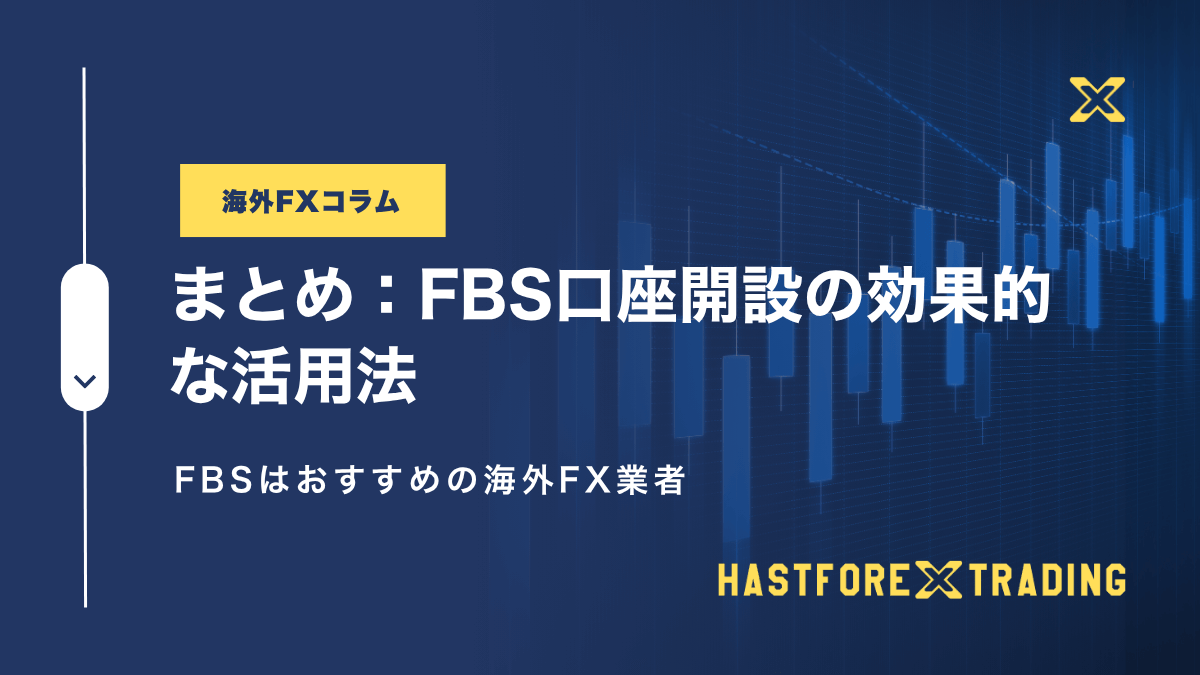 海外FXコラム

まとめ：FBS口座開設の効果的な活用法

FBSはおすすめの海外FX業者

HASTFOREX TRADING